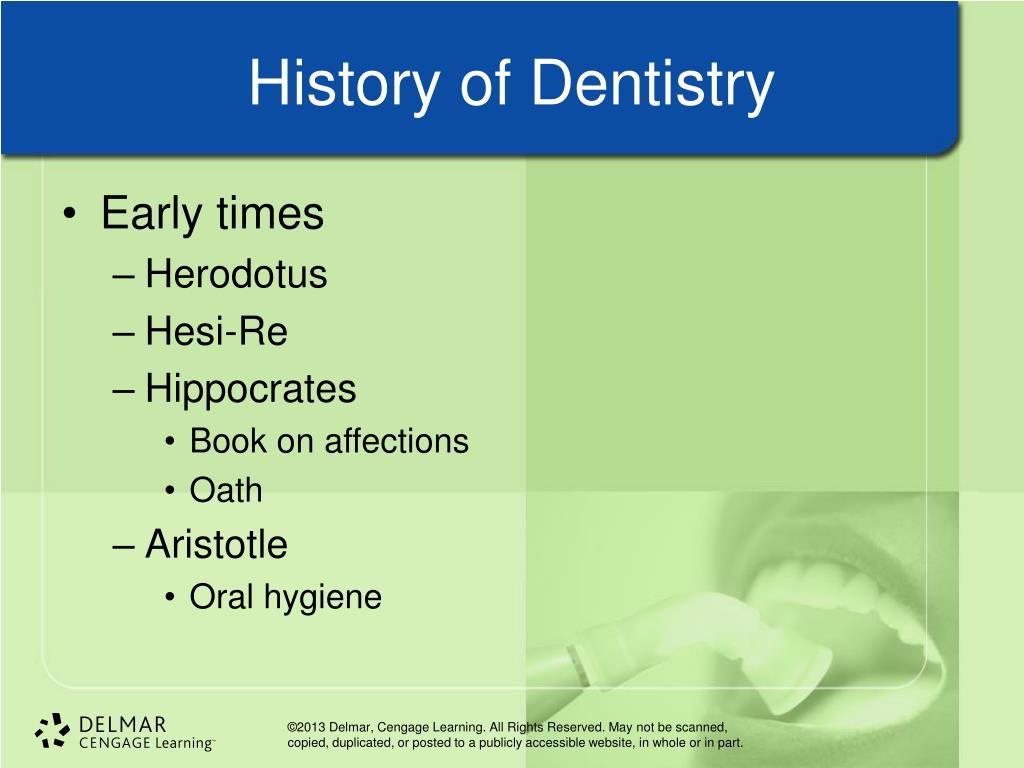 History of Dentistry

• Early times
– Herodotus
– Hesi-Re
– Hippocrates
• Book on affections
• Oath
– Aristotle
• Oral hygiene

DELMAR CENGAGE Learning™

©2013 Delmar, Cengage Learning. All Rights Reserved. May not be scanned, copied, duplicated, or posted to a publicly accessible website, in whole or in part.